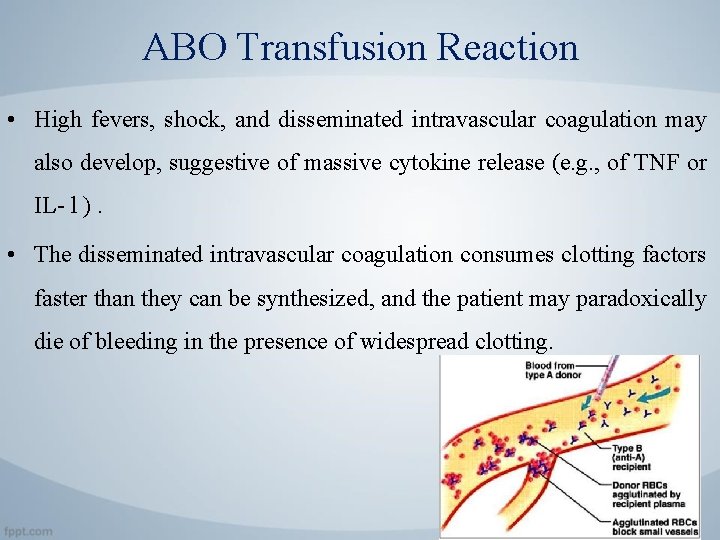 ABO Transfusion Reaction

• High fevers, shock, and disseminated intravascular coagulation may also develop, suggestive of massive cytokine release (e.g., of TNF or IL-1) .

• The disseminated intravascular coagulation consumes clotting factors faster than they can be synthesized, and the patient may paradoxically die of bleeding in the presence of widespread clotting.

Blood from type A donor

Type B (anti-A) recipient

Donor RBCs agglutinated by recipient plasma

Agglutinated RBCs block small vessels

fppt.com